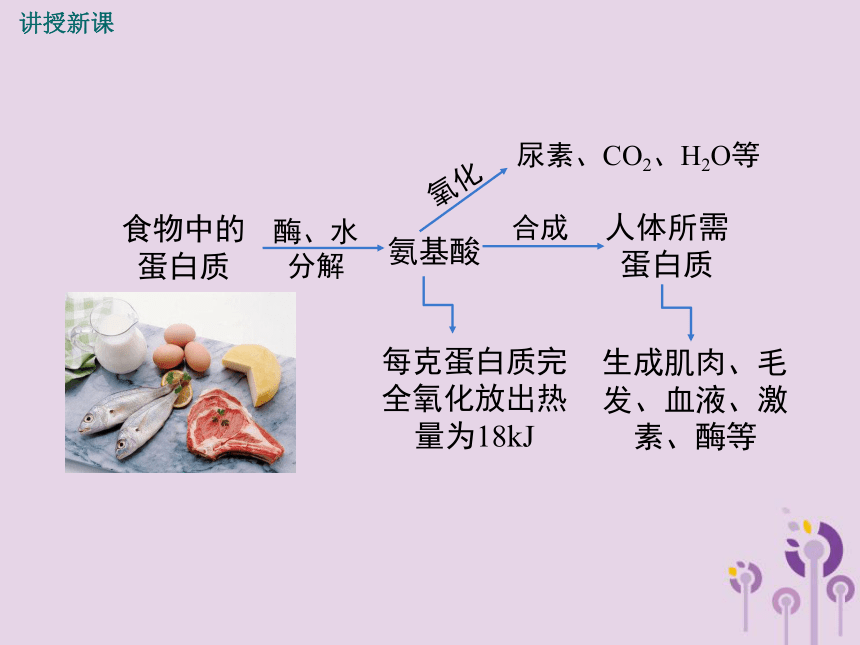 讲授新课

食物中的蛋白质

酶、水

分解

氨基酸

氧化

尿素、$CO_2$、$H_2O$等

合成

人体所需蛋白质

每克蛋白质完全氧化放出热量为18kJ

生成肌肉、毛发、血液、激素、酶等